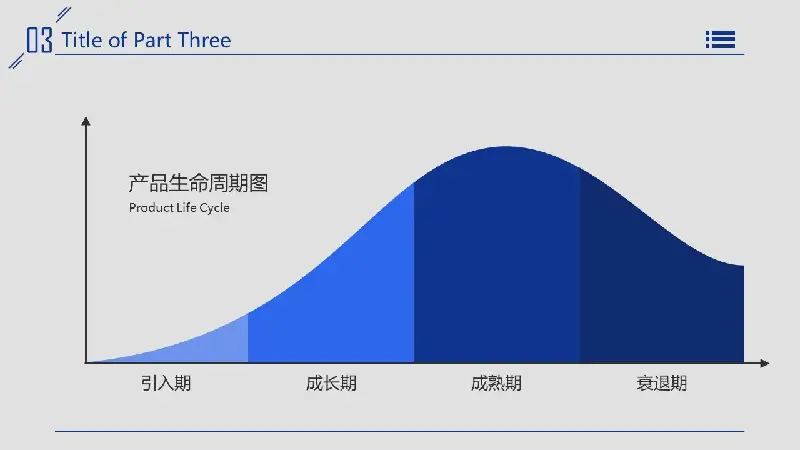 03 Title of Part Three

产品生命周期图
Product Life Cycle

引入期
成长期
成熟期
衰退期